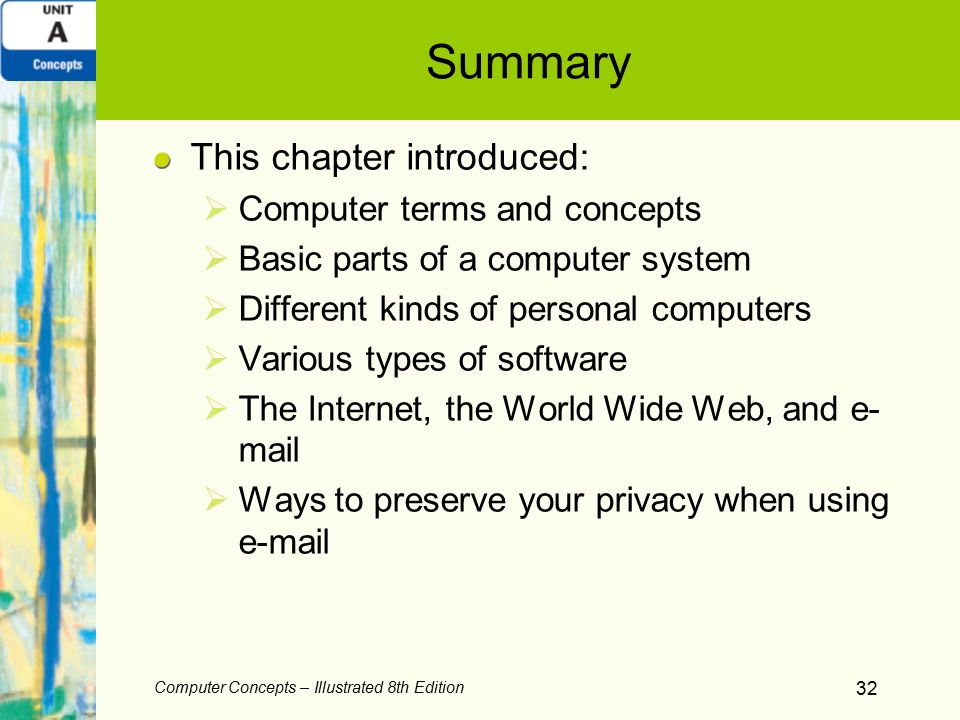 UNIT
A
Concepts

Summary

This chapter introduced:
Computer terms and concepts
Basic parts of a computer system
Different kinds of personal computers
Various types of software
The Internet, the World Wide Web, and e-mail
Ways to preserve your privacy when using e-mail

Computer Concepts – Illustrated 8th Edition

32